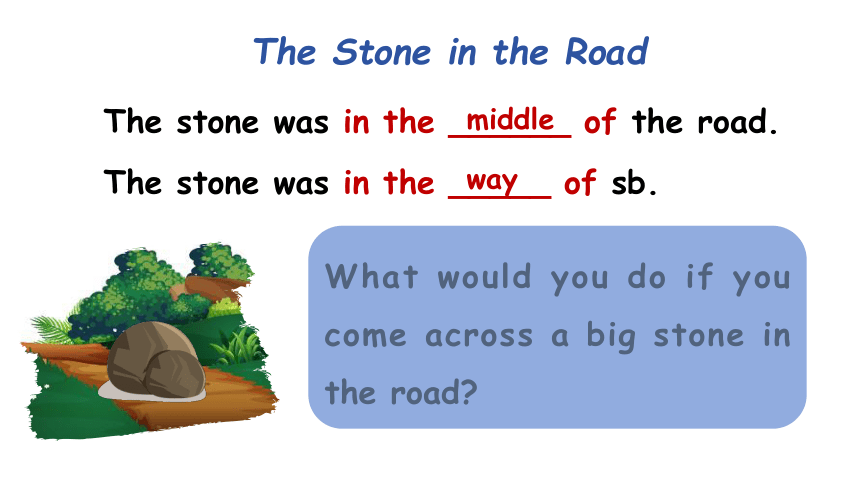 The Stone in the Road

The stone was in the middle of the road.

The stone was in the way of sb.

What would you do if you come across a big stone in the road?